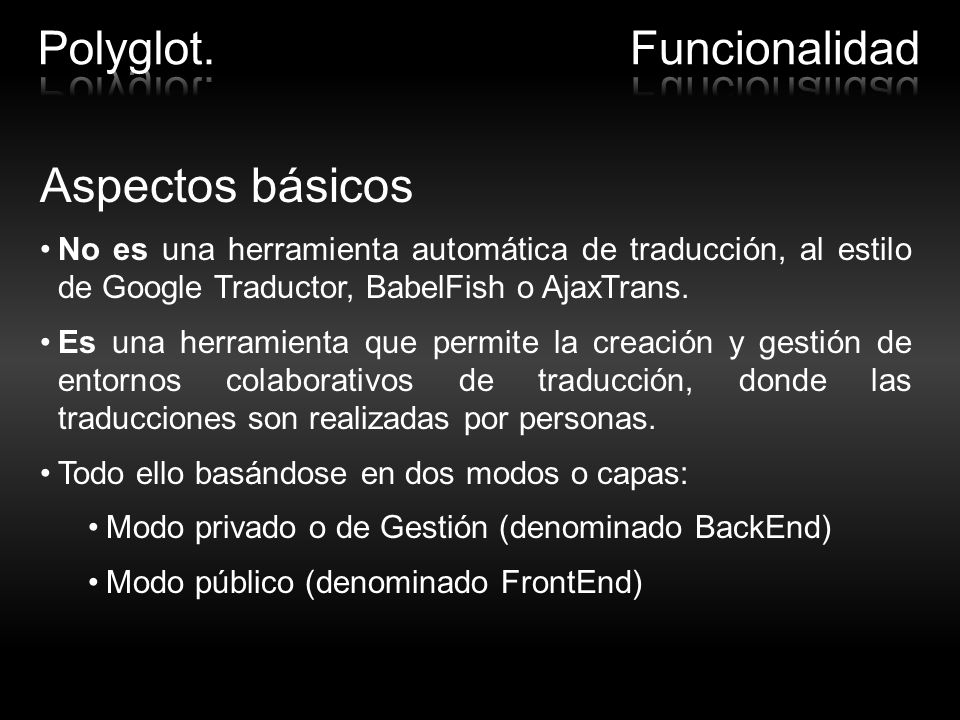 Polyglot. Funcionalidad

Aspectos básicos

• No es una herramienta automática de traducción, al estilo de Google Traductor, BabelFish o AjaxTrans.

• Es una herramienta que permite la creación y gestión de entornos colaborativos de traducción, donde las traducciones son realizadas por personas.

• Todo ello basándose en dos modos o capas:

• Modo privado o de Gestión (denominado BackEnd)

• Modo público (denominado FrontEnd)